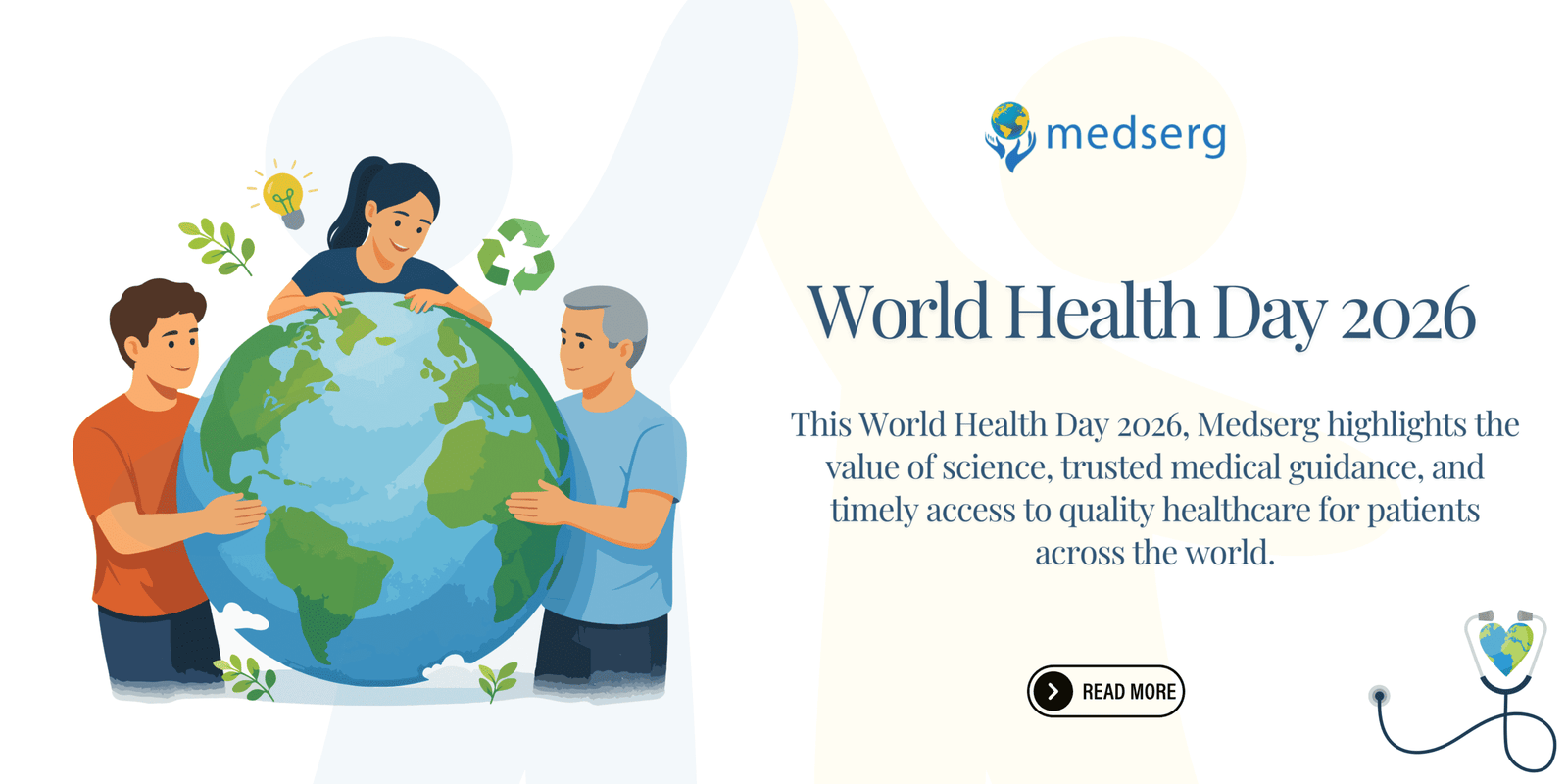 medserg

World Health Day 2026

This World Health Day 2026, Medserg highlights the value of science, trusted medical guidance, and timely access to quality healthcare for patients across the world.

READ MORE